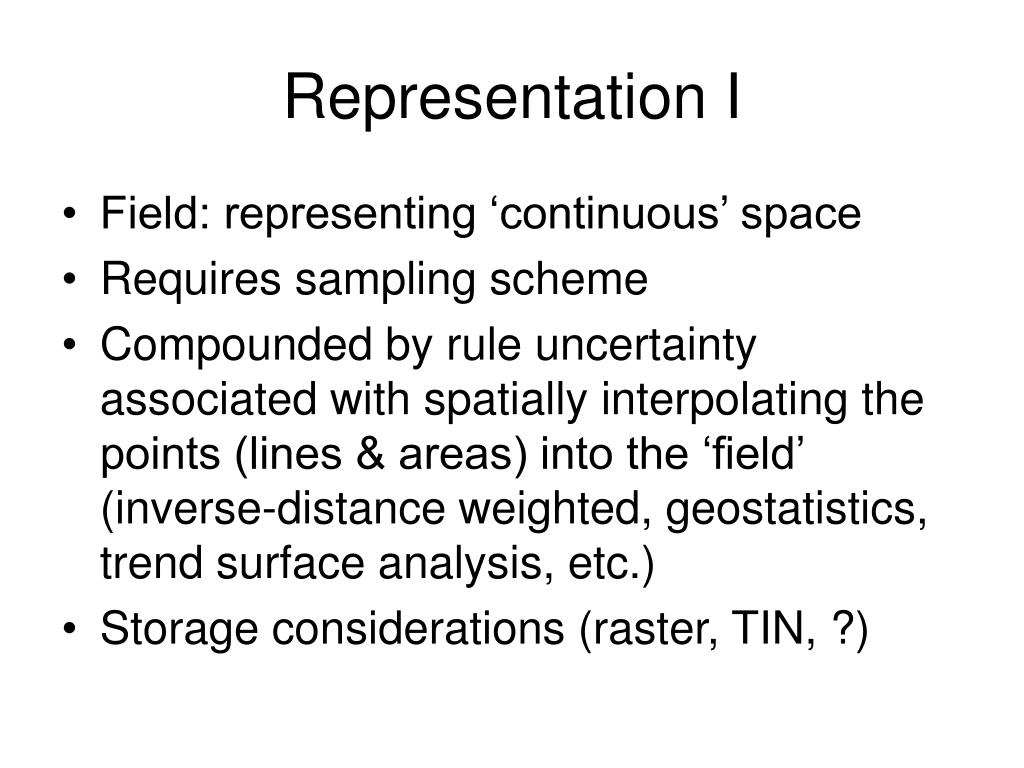 Representation I

• Field: representing ‘continuous’ space
• Requires sampling scheme
• Compounded by rule uncertainty associated with spatially interpolating the points (lines & areas) into the ‘field’ (inverse-distance weighted, geostatistics, trend surface analysis, etc.)
• Storage considerations (raster, TIN, ?)